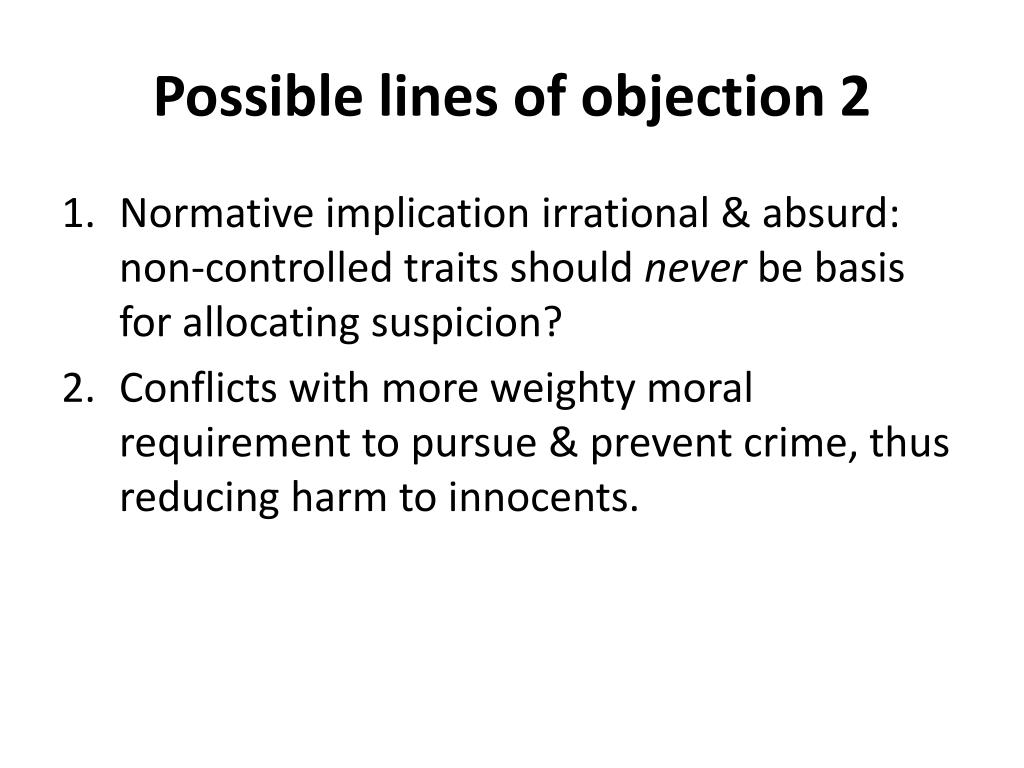 Possible lines of objection 2

1. Normative implication irrational & absurd: non-controlled traits should never be basis for allocating suspicion?
2. Conflicts with more weighty moral requirement to pursue & prevent crime, thus reducing harm to innocents.